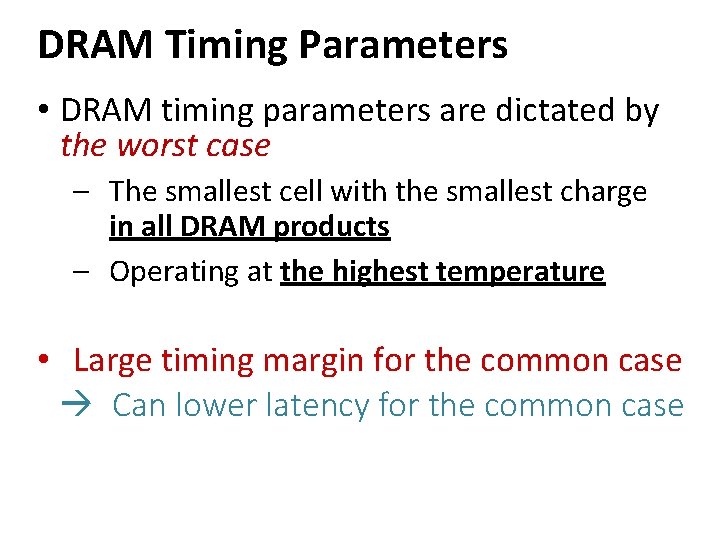 DRAM Timing Parameters

• DRAM timing parameters are dictated by the worst case

– The smallest cell with the smallest charge in all DRAM products

– Operating at the highest temperature

• Large timing margin for the common case
→ Can lower latency for the common case